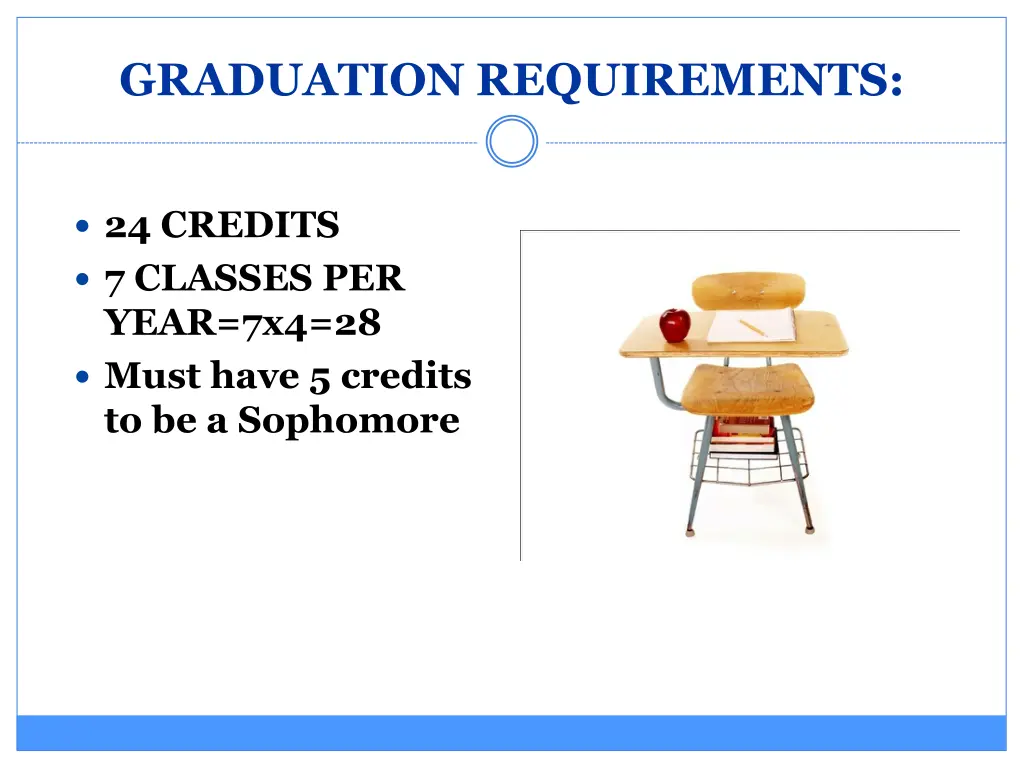 GRADUATION REQUIREMENTS:

- 24 CREDITS
- 7 CLASSES PER YEAR=7x4=28
- Must have 5 credits to be a Sophomore